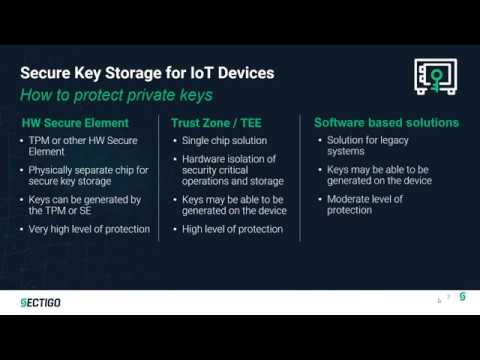 Secure Key Storage for IoT Devices
How to protect private keys

HW Secure Element
• TPM or other HW Secure Element
• Physically separate chip for secure key storage
• Keys can be generated by the TPM or SE
• Very high level of protection

Trust Zone / TEE
• Single chip solution
• Hardware isolation of security critical operations and storage
• Keys may be able to be generated on the device
• High level of protection

Software based solutions
• Solution for legacy systems
• Keys may be able to be generated on the device
• Moderate level of protection

SECTIGO
7